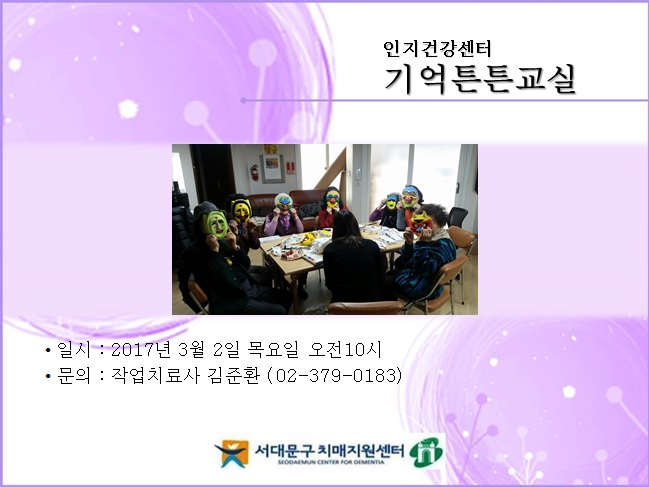 인지건강센터
기억튼튼교실

• 일시 : 2017년 3월 2일 목요일 오전10시
• 문의 : 작업치료사 김준환 (02-379-0183)

서대문구 치매지원센터
SEODAEMUN CENTER FOR DEMENTIA